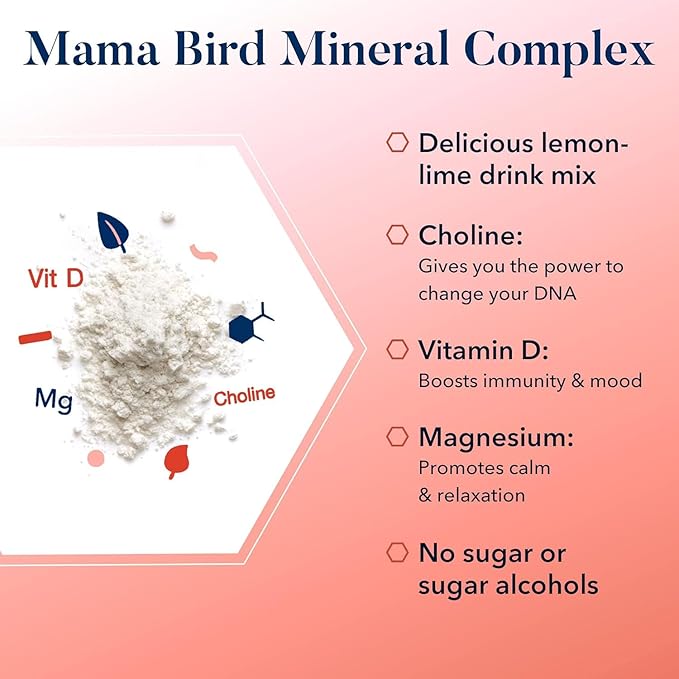 Mama Bird Mineral Complex

Vit D

Mg

Choline

Delicious lemon-lime drink mix

Choline:
Gives you the power to change your DNA

Vitamin D:
Boosts immunity & mood

Magnesium:
Promotes calm & relaxation

No sugar or sugar alcohols